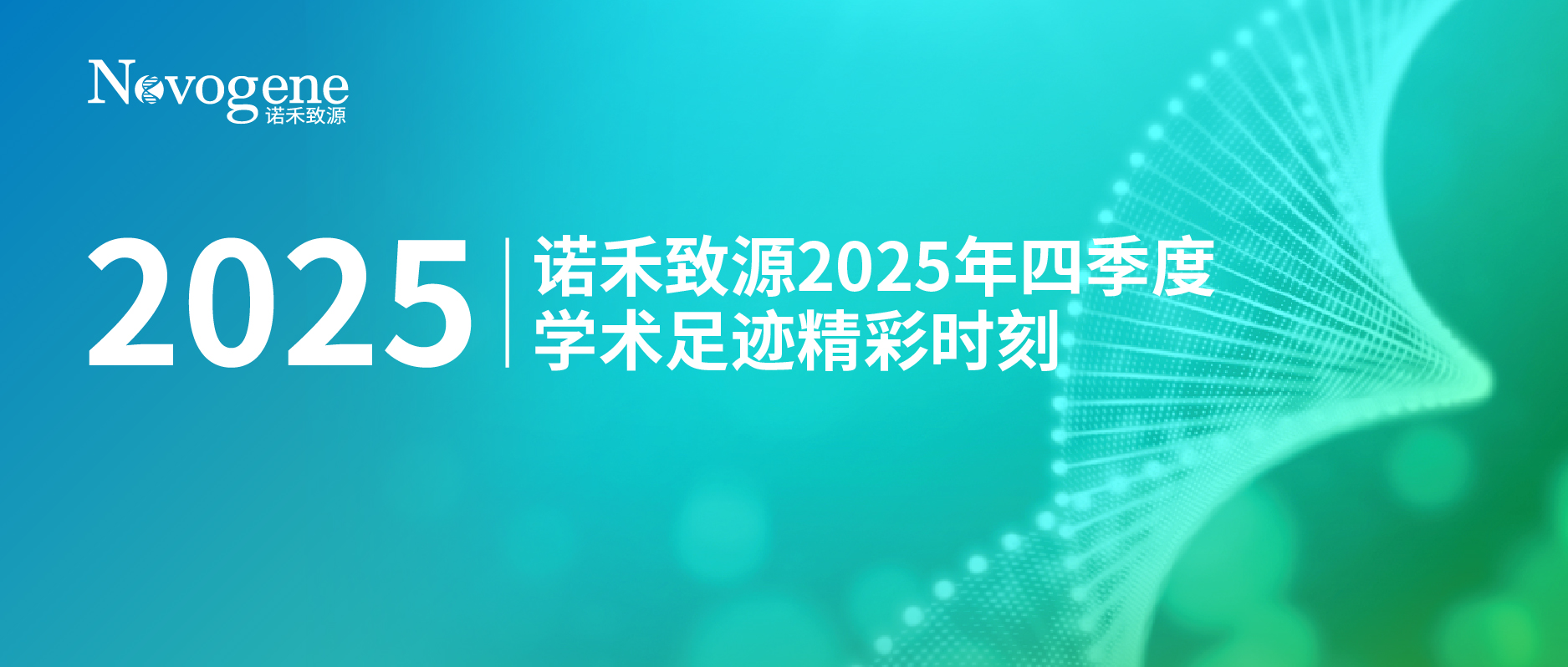 Novogene
诺禾致源

2025

诺禾致源2025年四季度
学术足迹精彩时刻